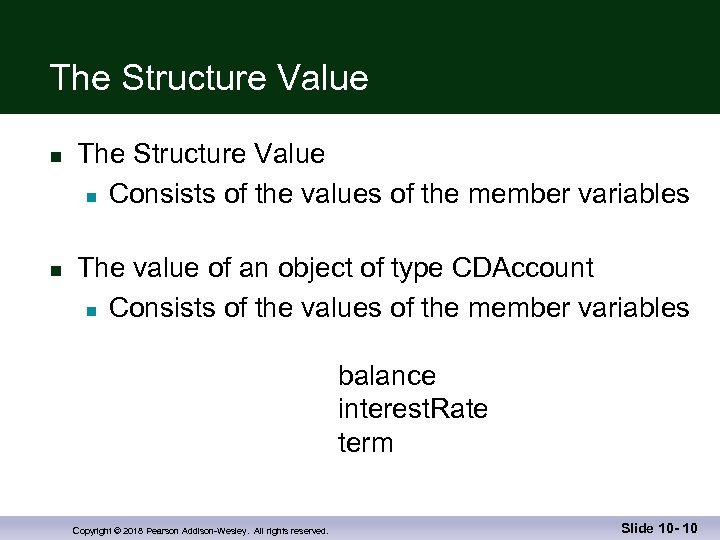 The Structure Value

- The Structure Value
  - Consists of the values of the member variables

- The value of an object of type CDAccount
  - Consists of the values of the member variables

balance
interestRate
term

Copyright © 2018 Pearson Addison-Wesley. All rights reserved.

Slide 10- 10